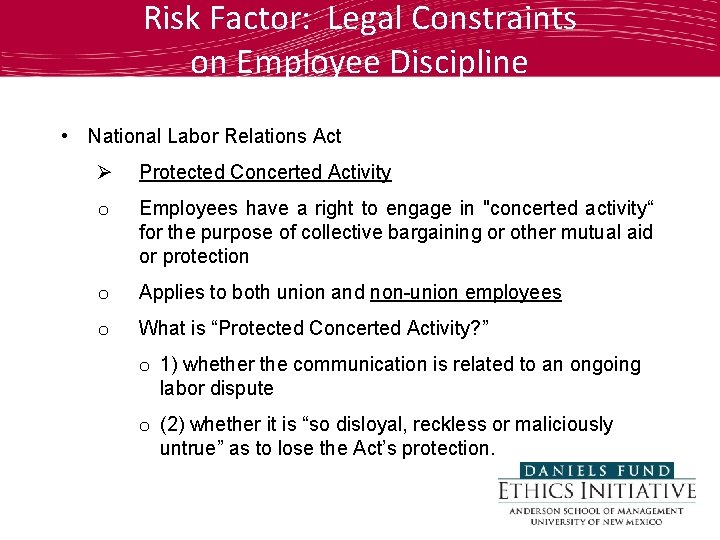 Risk Factor: Legal Constraints on Employee Discipline

• National Labor Relations Act

➢ Protected Concerted Activity

o Employees have a right to engage in "concerted activity“ for the purpose of collective bargaining or other mutual aid or protection

o Applies to both union and non-union employees

o What is “Protected Concerted Activity?”

o 1) whether the communication is related to an ongoing labor dispute

o (2) whether it is “so disloyal, reckless or maliciously untrue” as to lose the Act’s protection.

DANIELS FUND
ETHICS INITIATIVE
ANDERSON SCHOOL OF MANAGEMENT
UNIVERSITY OF NEW MEXICO